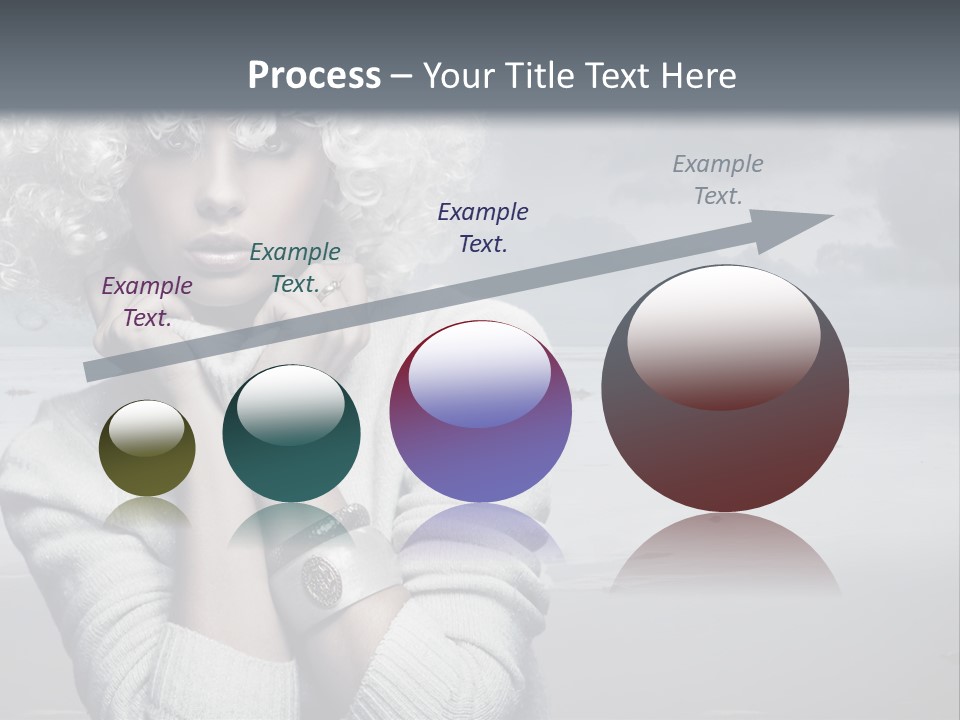 Process – Your Title Text Here

Example Text.

Example Text.

Example Text.

Example Text.